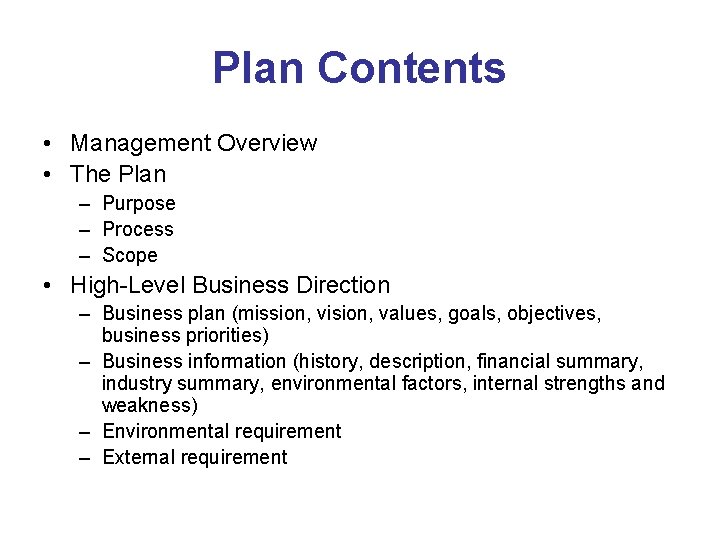 Plan Contents

• Management Overview
• The Plan
– Purpose
– Process
– Scope
• High-Level Business Direction
– Business plan (mission, vision, values, goals, objectives, business priorities)
– Business information (history, description, financial summary, industry summary, environmental factors, internal strengths and weakness)
– Environmental requirement
– External requirement